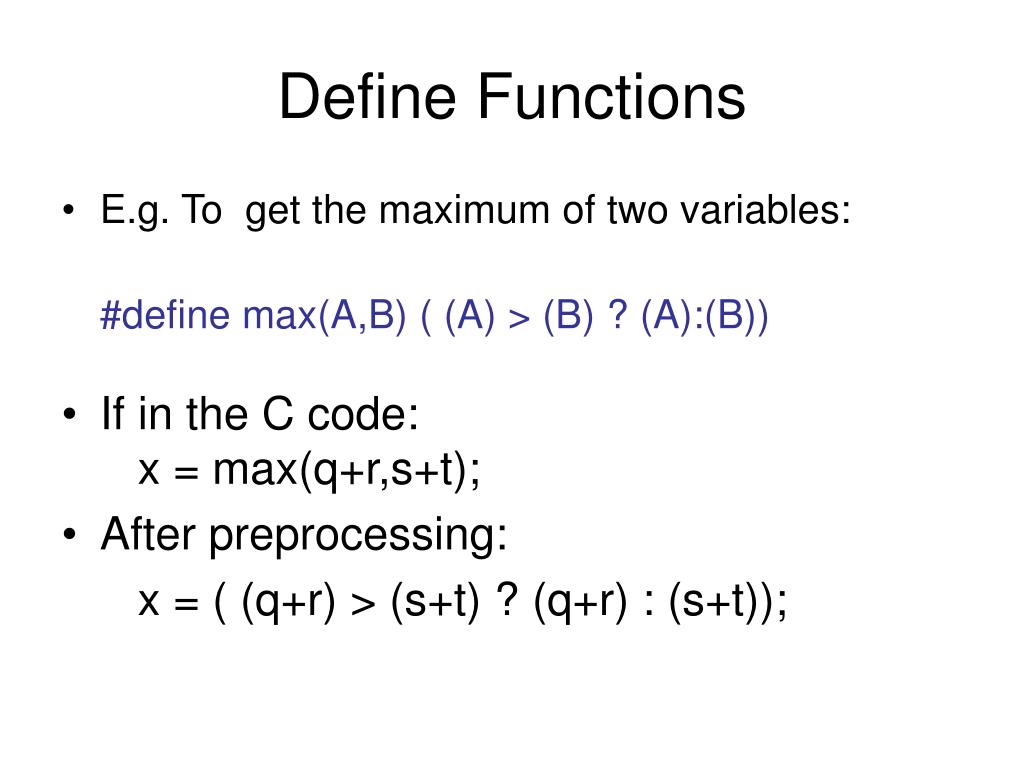 Define Functions

• E.g. To get the maximum of two variables:

#define max(A,B) ( (A) > (B) ? (A):(B))

• If in the C code:
x = max(q+r,s+t);

• After preprocessing:
x = ( (q+r) > (s+t) ? (q+r) : (s+t));